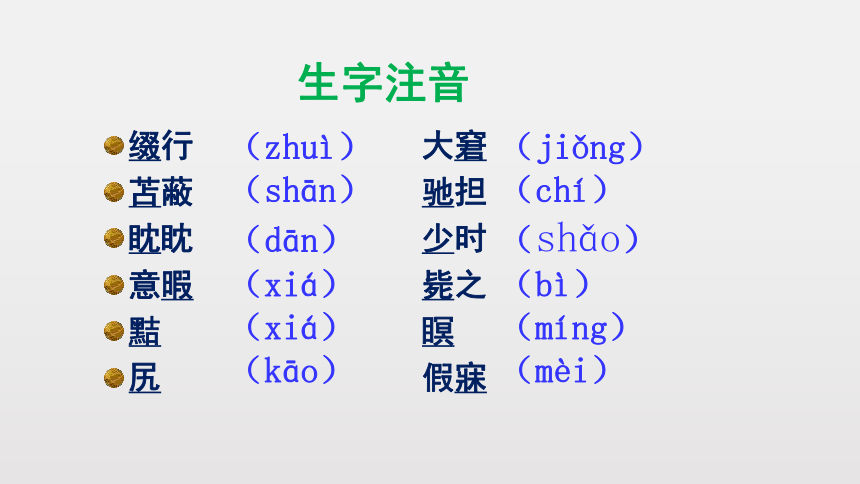 生字注音

缀行 （zhuì） 大窘 （jiǒng）
苫蔽 （shān） 驰担 （chí）
眈眈 （dān） 少时 （shǎo）
意暇 （xiá） 毙之 （bì）
黠 （xiá） 瞑 （míng）
尻 （kāo） 假寐 （mèi）